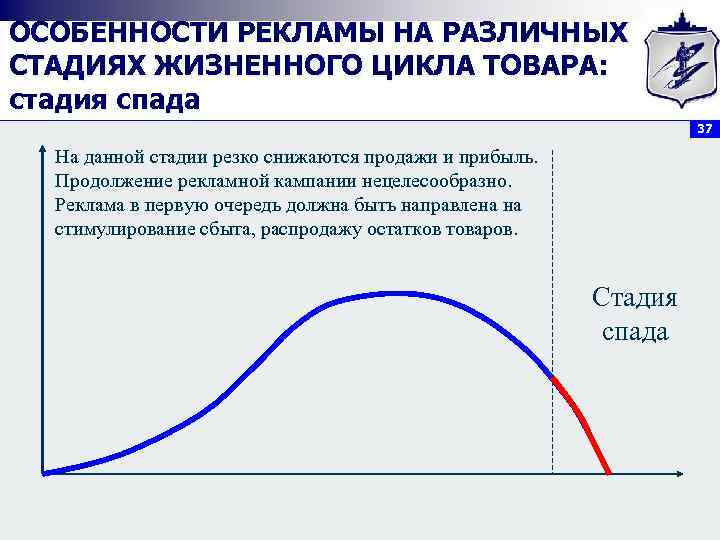 ОСОБЕННОСТИ РЕКЛАМЫ НА РАЗЛИЧНЫХ СТАДИЯХ ЖИЗНЕННОГО ЦИКЛА ТОВАРА: стадия спада

37

На данной стадии резко снижаются продажи и прибыль. Продолжение рекламной кампании нецелесообразно. Реклама в первую очередь должна быть направлена на стимулирование сбыта, распродажу остатков товаров.

Стадия спада